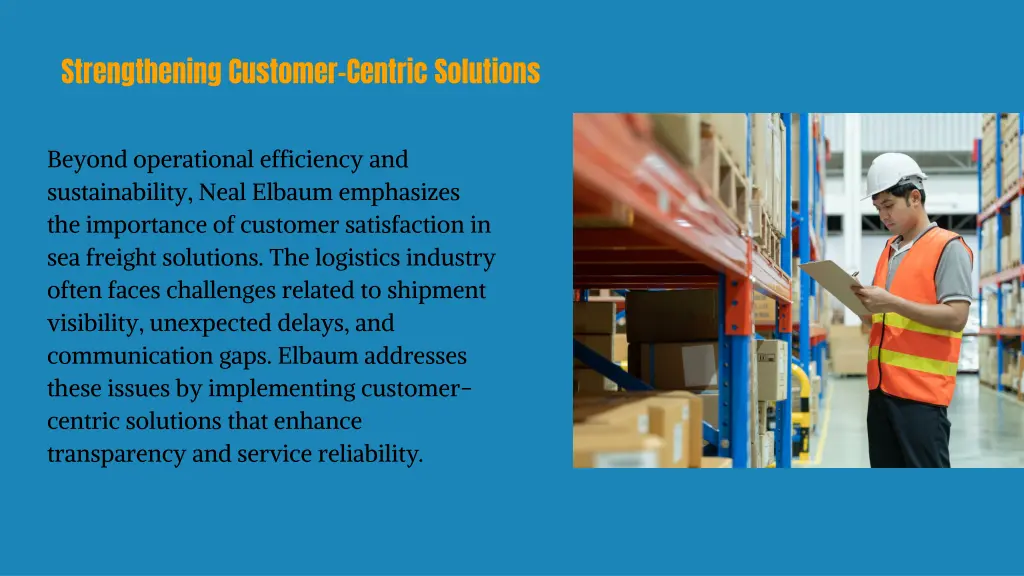 Strengthening Customer-Centric Solutions

Beyond operational efficiency and sustainability, Neal Elbaum emphasizes the importance of customer satisfaction in sea freight solutions. The logistics industry often faces challenges related to shipment visibility, unexpected delays, and communication gaps. Elbaum addresses these issues by implementing customer-centric solutions that enhance transparency and service reliability.